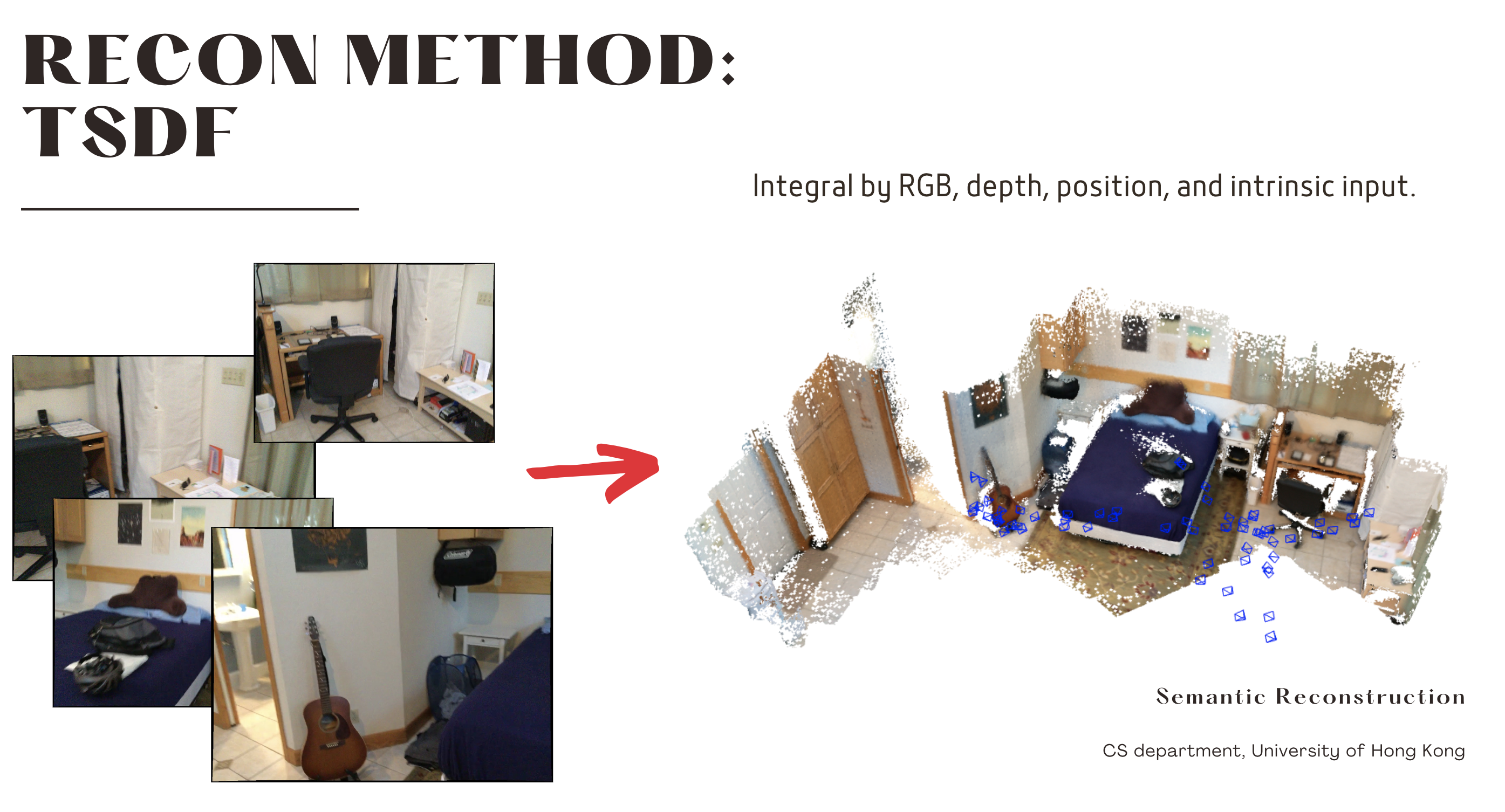 RECON METHOD: TSDF

Integral by RGB, depth, position, and intrinsic input.

Semantic Reconstruction

CS department, University of Hong Kong